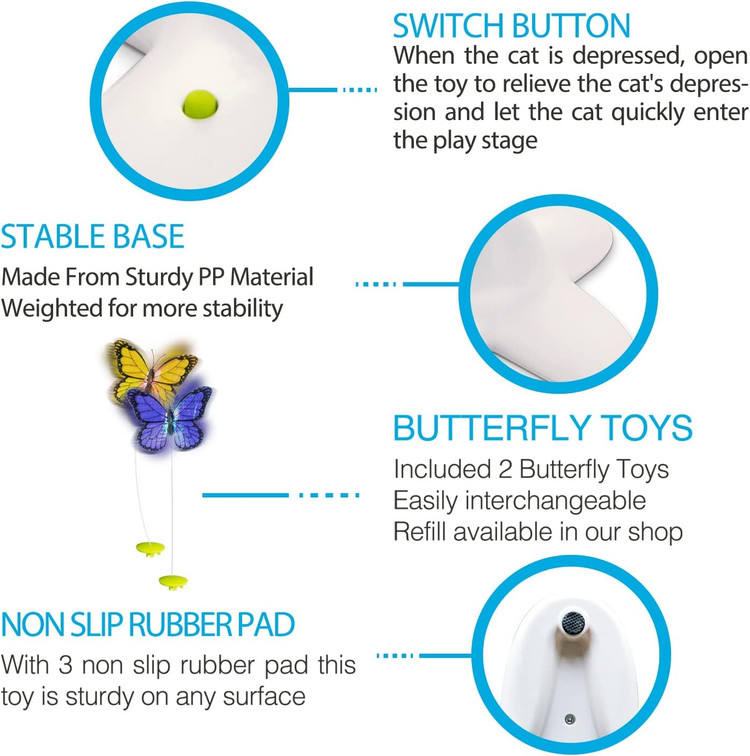 SWITCH BUTTON
When the cat is depressed, open the toy to relieve the cat's depression and let the cat quickly enter the play stage

STABLE BASE
Made From Sturdy PP Material
Weighted for more stability

BUTTERFLY TOYS
Included 2 Butterfly Toys
Easily interchangeable
Refill available in our shop

NON SLIP RUBBER PAD
With 3 non slip rubber pad this toy is sturdy on any surface